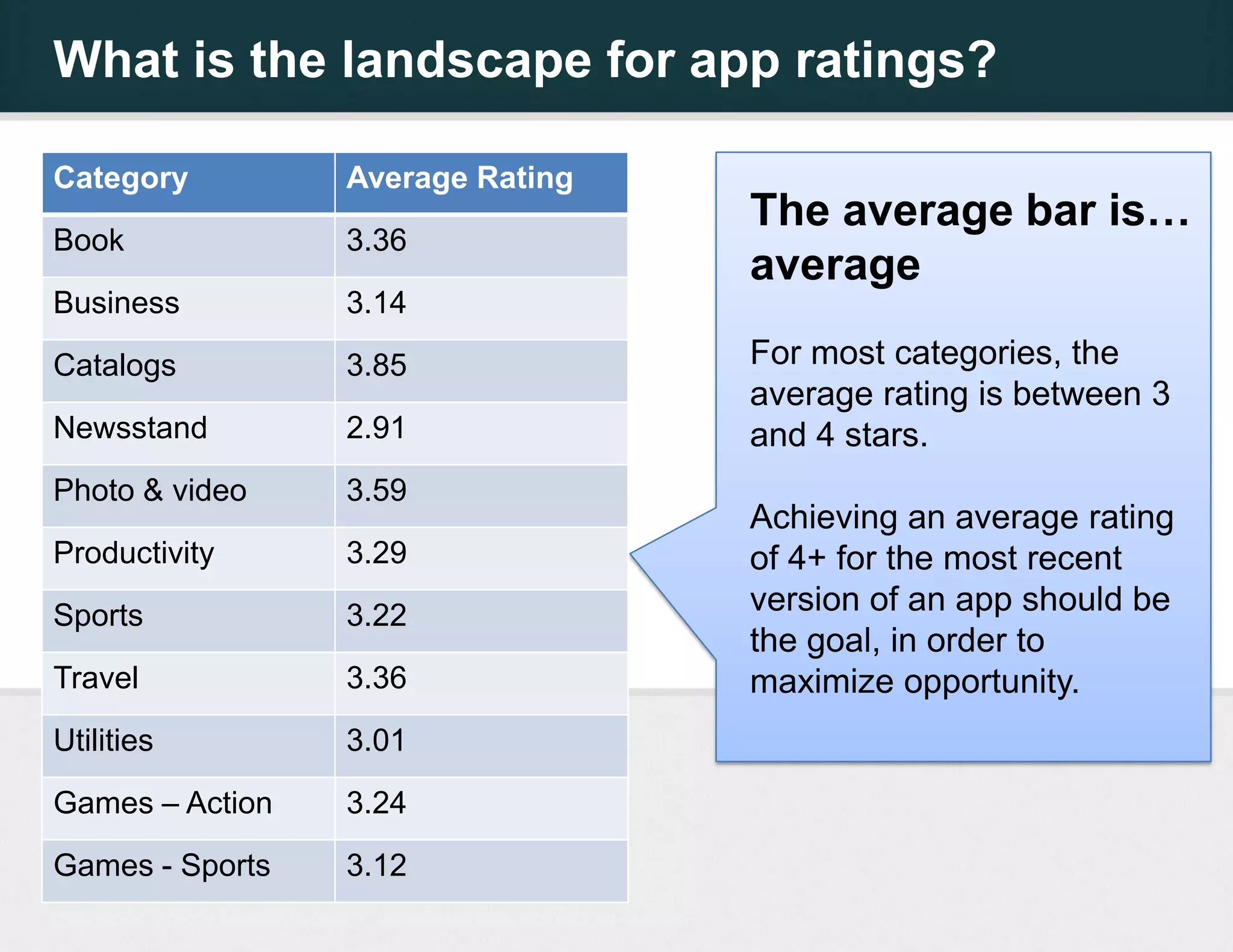 What is the landscape for app ratings?

| Category | Average Rating |
|---|---|
| Book | 3.36 |
| Business | 3.14 |
| Catalogs | 3.85 |
| Newsstand | 2.91 |
| Photo & video | 3.59 |
| Productivity | 3.29 |
| Sports | 3.22 |
| Travel | 3.36 |
| Utilities | 3.01 |
| Games – Action | 3.24 |
| Games - Sports | 3.12 |

The average bar is… average

For most categories, the average rating is between 3 and 4 stars.

Achieving an average rating of 4+ for the most recent version of an app should be the goal, in order to maximize opportunity.